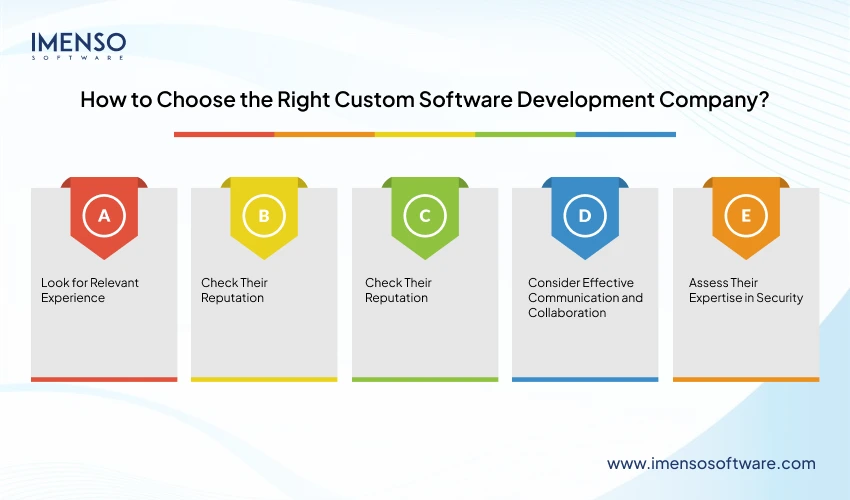 IMENSO
SOFTWARE

How to Choose the Right Custom Software Development Company?

A
Look for Relevant Experience

B
Check Their Reputation

C
Check Their Reputation

D
Consider Effective Communication and Collaboration

E
Assess Their Expertise in Security

www.imensosoftware.com